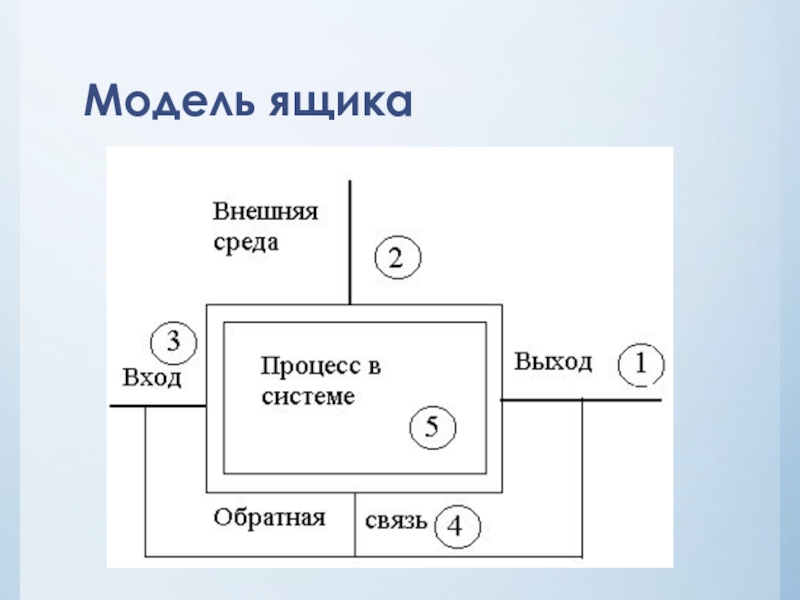 Модель ящика

Внешняя среда

2

3

Вход

Процесс в системе

5

Выход

1

Обратная

связь

4